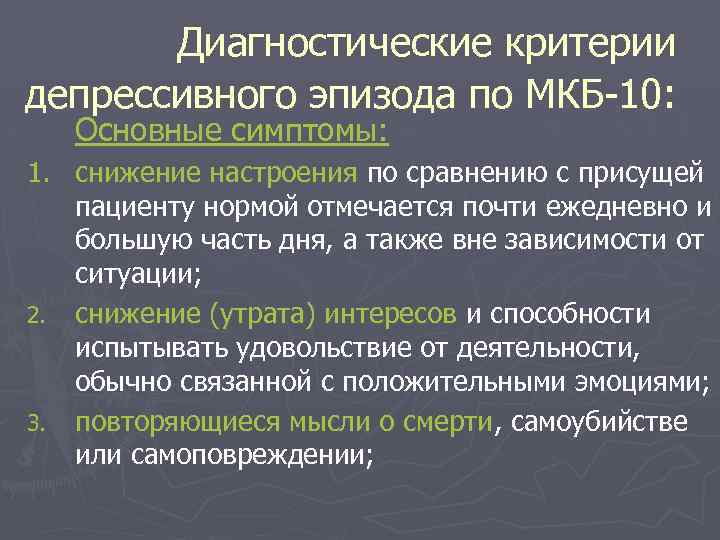 Диагностические критерии депрессивного эпизода по МКБ-10:

Основные симптомы:

1. снижение настроения по сравнению с присущей пациенту нормой отмечается почти ежедневно и большую часть дня, а также вне зависимости от ситуации;
2. снижение (утрата) интересов и способности испытывать удовольствие от деятельности, обычно связанной с положительными эмоциями;
3. повторяющиеся мысли о смерти, самоубийстве или самоповреждении;